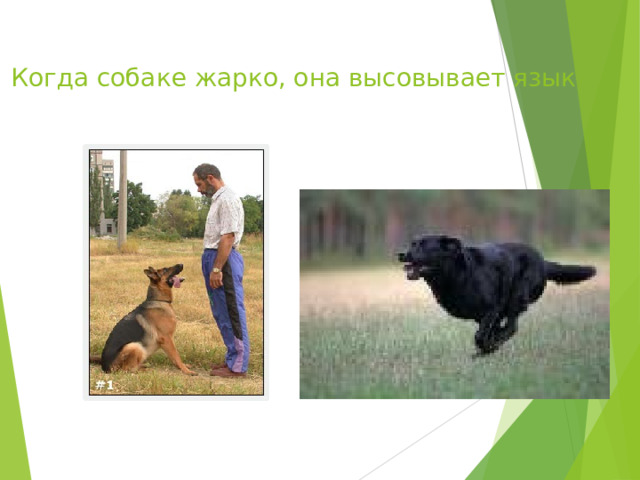 Когда собаке жарко, она высовывает язык

#1